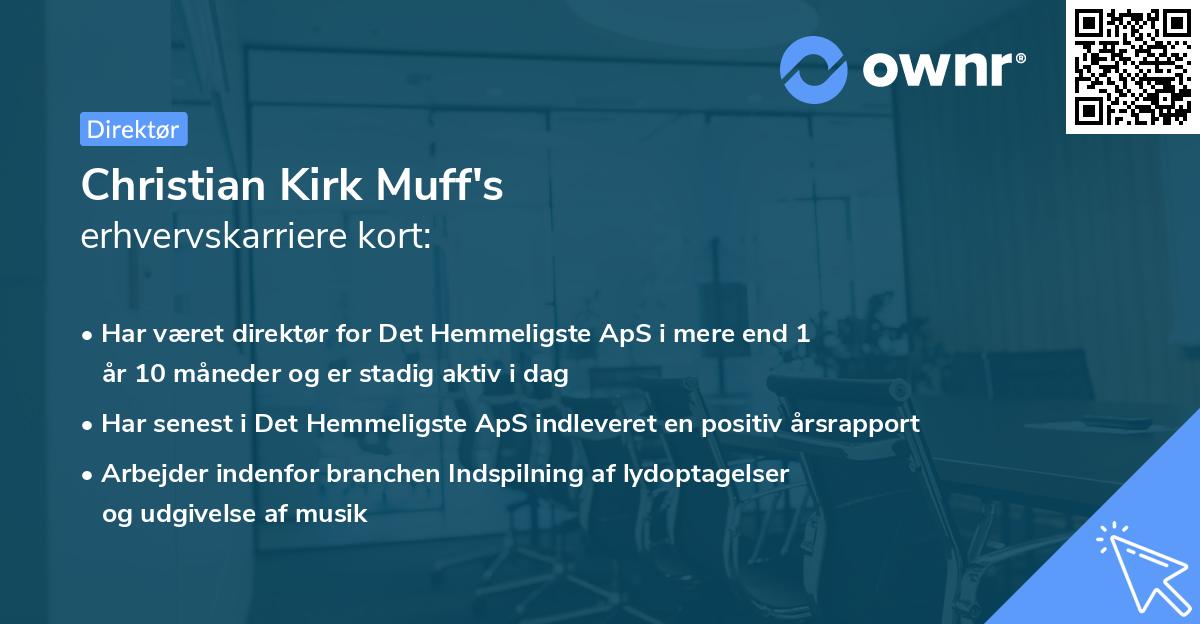 ownr®

Direktør

Christian Kirk Muff's
erhvervskarriere kort:

• Har været direktør for Det Hemmeligste ApS i mere end 1 år 10 måneder og er stadig aktiv i dag
• Har senest i Det Hemmeligste ApS indleveret en positiv årsrapport
• Arbejder indenfor branchen Indspilning af lydoptagelser og udgivelse af musik